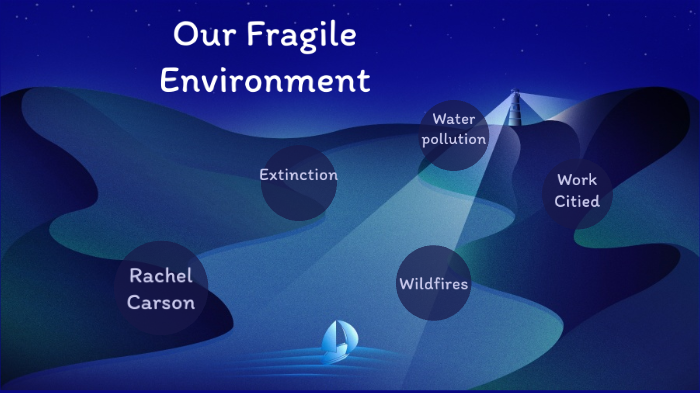 Our Fragile Environment

Water pollution

Extinction

Work Citied

Rachel Carson

Wildfires